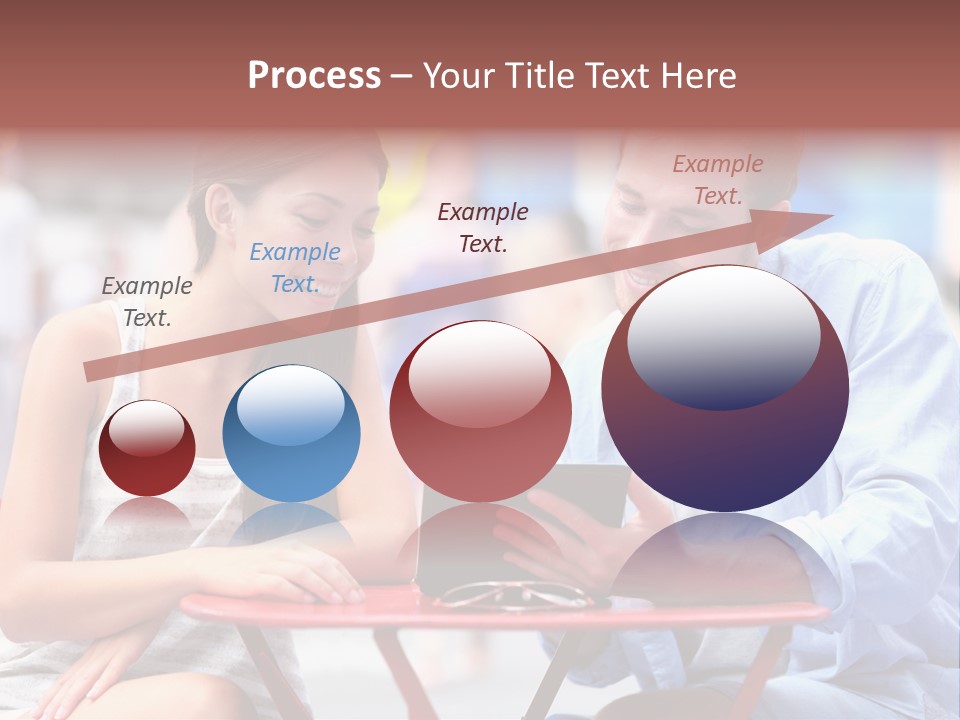 Process – Your Title Text Here

Example Text.

Example Text.

Example Text.

Example Text.